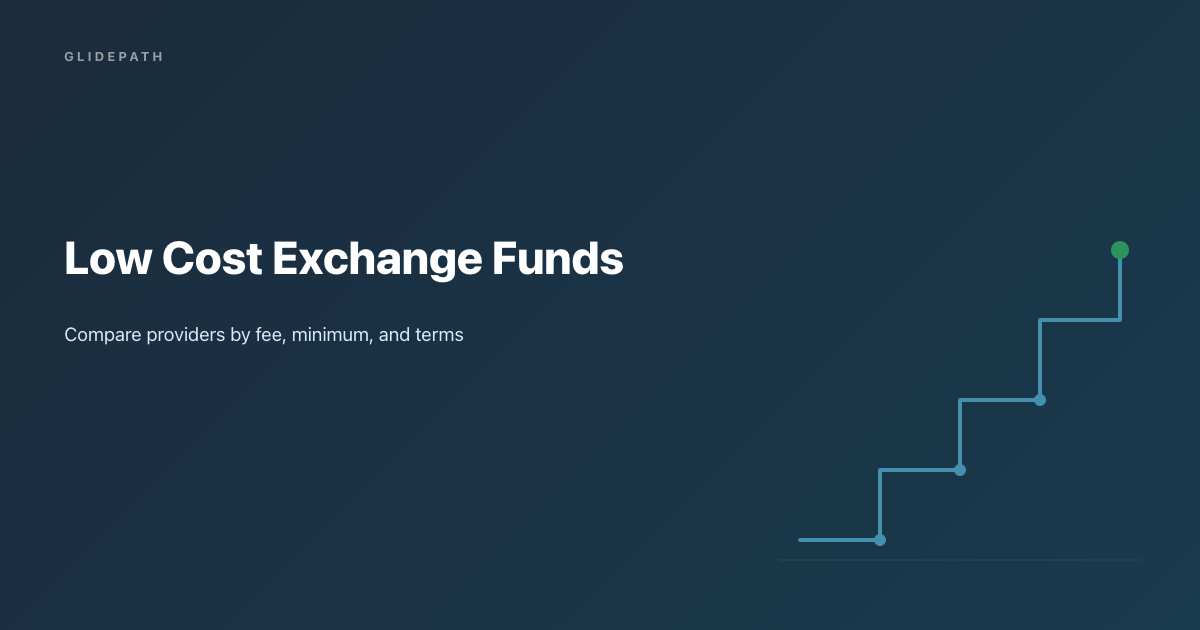 GLIDEPATH

Low Cost Exchange Funds

Compare providers by fee, minimum, and terms